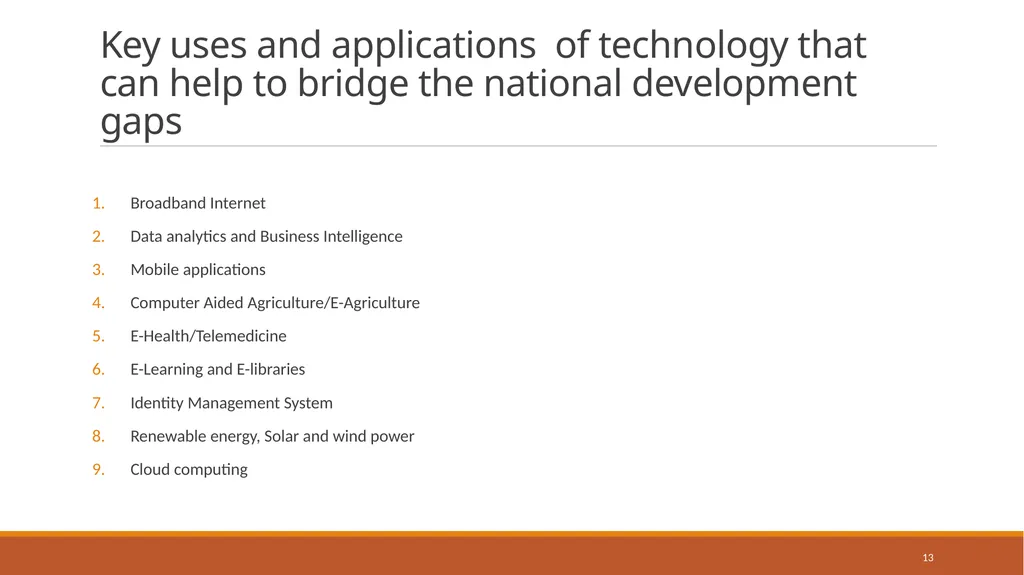 Key uses and applications  of technology that can help to bridge the national development gaps

1. Broadband Internet
2. Data analytics and Business Intelligence
3. Mobile applications
4. Computer Aided Agriculture/E-Agriculture
5. E-Health/Telemedicine
6. E-Learning and E-libraries
7. Identity Management System
8. Renewable energy, Solar and wind power
9. Cloud computing

13